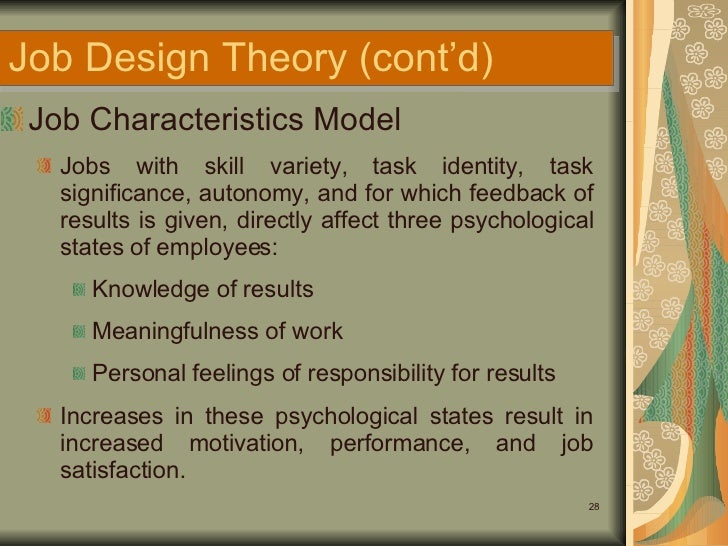 Job Design Theory (cont'd)

Job Characteristics Model

Jobs with skill variety, task identity, task significance, autonomy, and for which feedback of results is given, directly affect three psychological states of employees:

Knowledge of results

Meaningfulness of work

Personal feelings of responsibility for results

Increases in these psychological states result in increased motivation, performance, and job satisfaction.

28